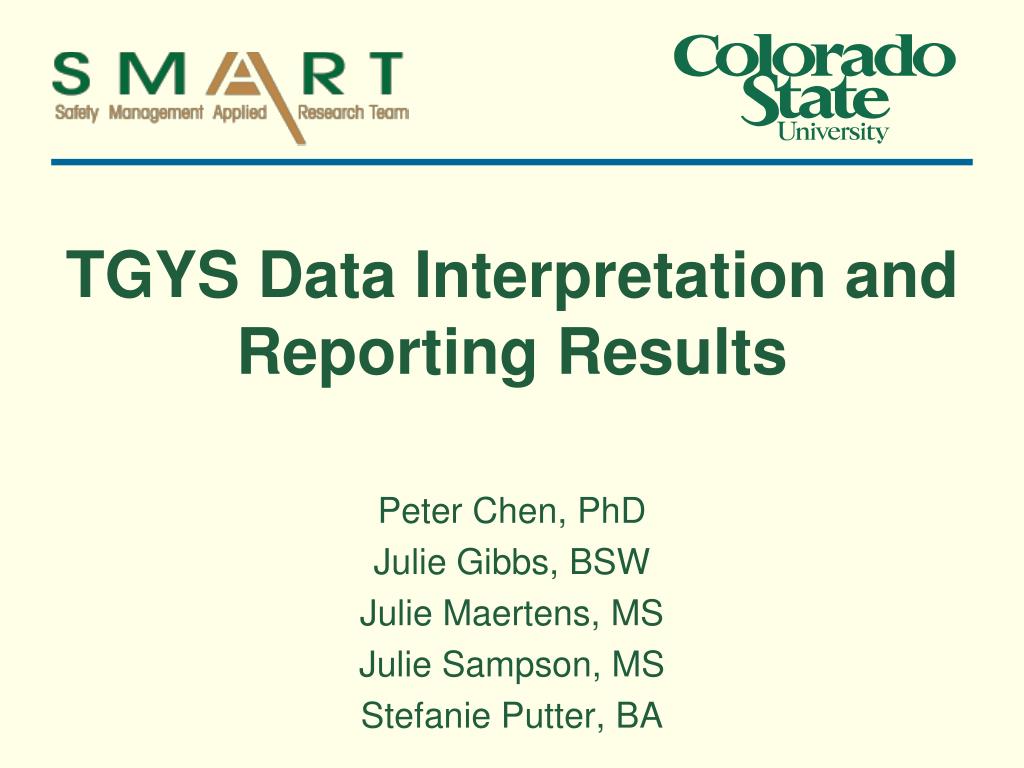 SMART
Safety Management Applied Research Team

Colorado State University

TGYS Data Interpretation and Reporting Results

Peter Chen, PhD
Julie Gibbs, BSW
Julie Maertens, MS
Julie Sampson, MS
Stefanie Putter, BA